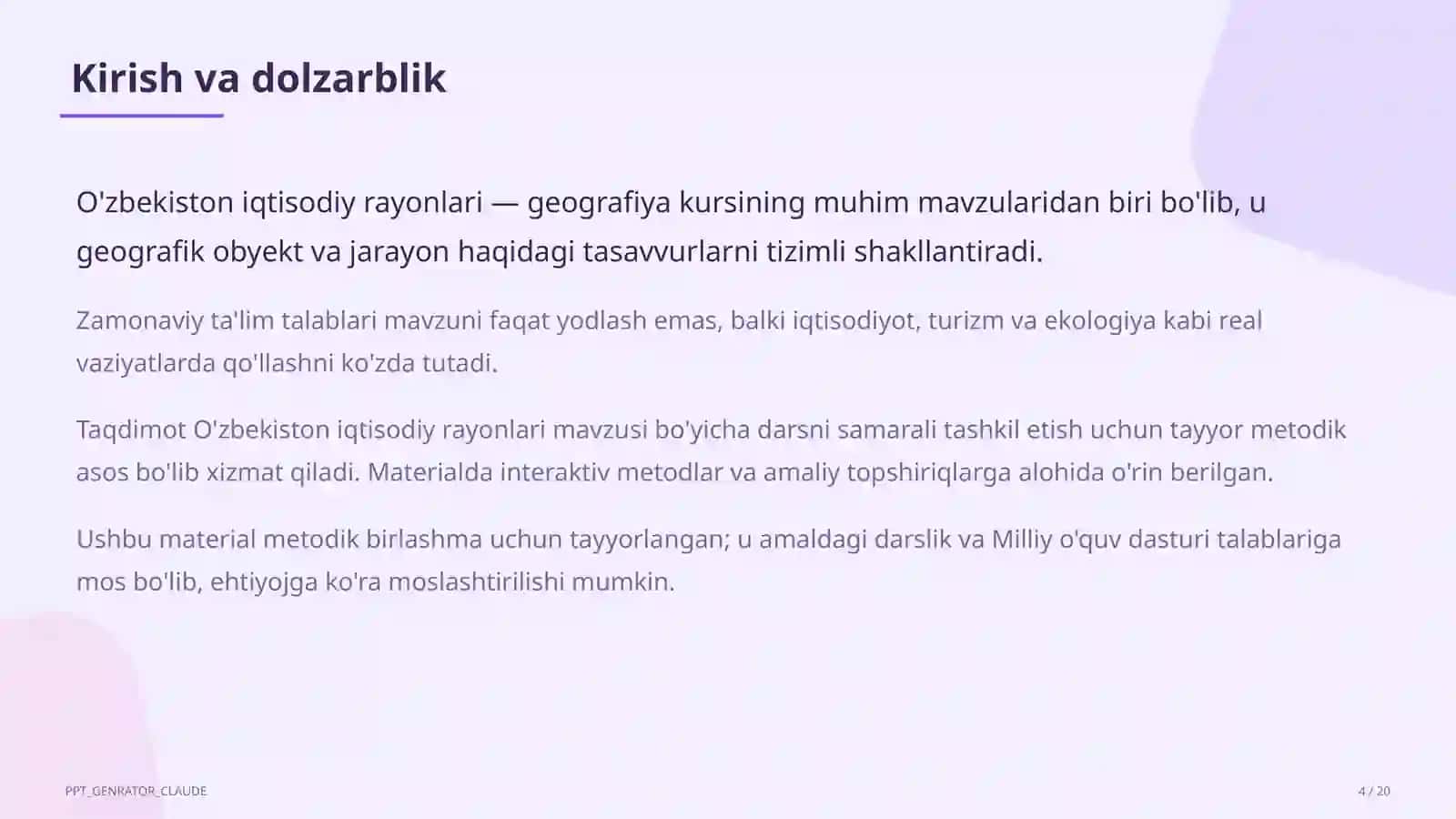 Kirish va dolzarblik

O'zbekiston iqtisodiy rayonlari — geografiya kursining muhim mavzularidan biri bo'lib, u geografik obyekt va jarayon haqidagi tasavvurlarni tizimli shakllantiradi.

Zamonaviy ta'lim talablari mavzuni faqat yodlash emas, balki iqtisodiyot, turizm va ekologiya kabi real vaziyatlarda qo'llashni ko'zda tutadi.

Taqdimot O'zbekiston iqtisodiy rayonlari mavzusi bo'yicha darsni samarali tashkil etish uchun tayyor metodik asos bo'lib xizmat qiladi. Materialda interaktiv metodlar va amaliy topshiriqlarga alohida o'rin berilgan.

Ushbu material metodik birlashma uchun tayyorlangan; u amaldagi darslik va Milliy o'quv dasturi talablariga mos bo'lib, ehtiyojga ko'ra moslashtirilishi mumkin.

PPT_GENRATOR_CLAUDE

4 / 20